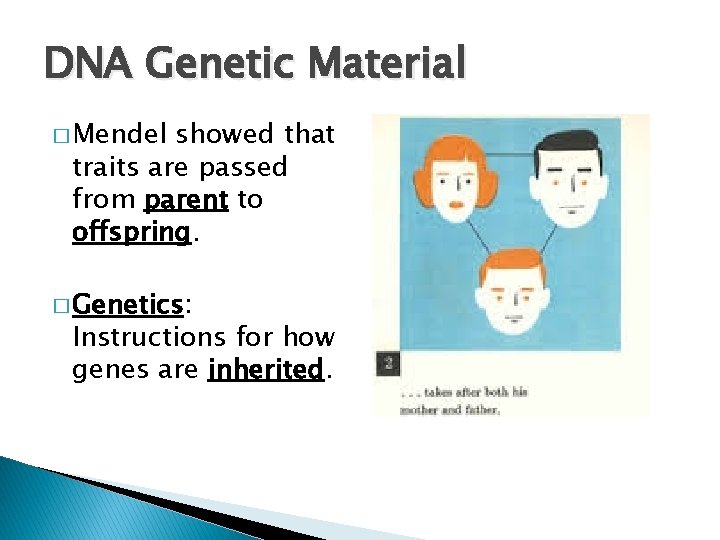 DNA Genetic Material

□ Mendel showed that traits are passed from parent to offspring.

□ Genetics: Instructions for how genes are inherited.

2

. . . takes after both his mother and father.